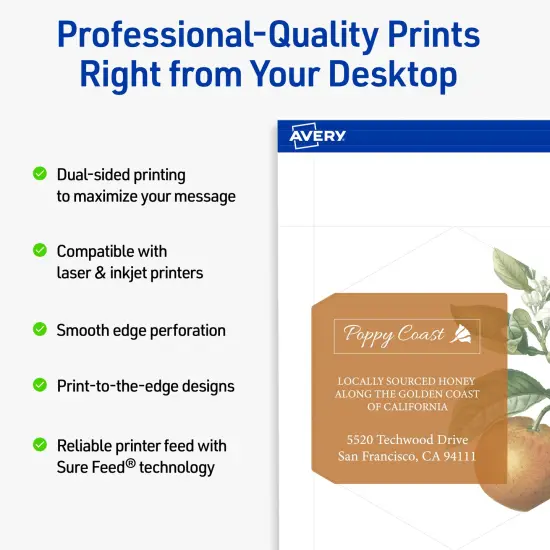 Professional-Quality Prints Right from Your Desktop

Dual-sided printing to maximize your message

Compatible with laser & inkjet printers

Smooth edge perforation

Print-to-the-edge designs

Reliable printer feed with Sure Feed® technology

AVERY

Poppy Coast

LOCALLY SOURCED HONEY ALONG THE GOLDEN COAST OF CALIFORNIA

5520 Techwood Drive
San Francisco, CA 94111